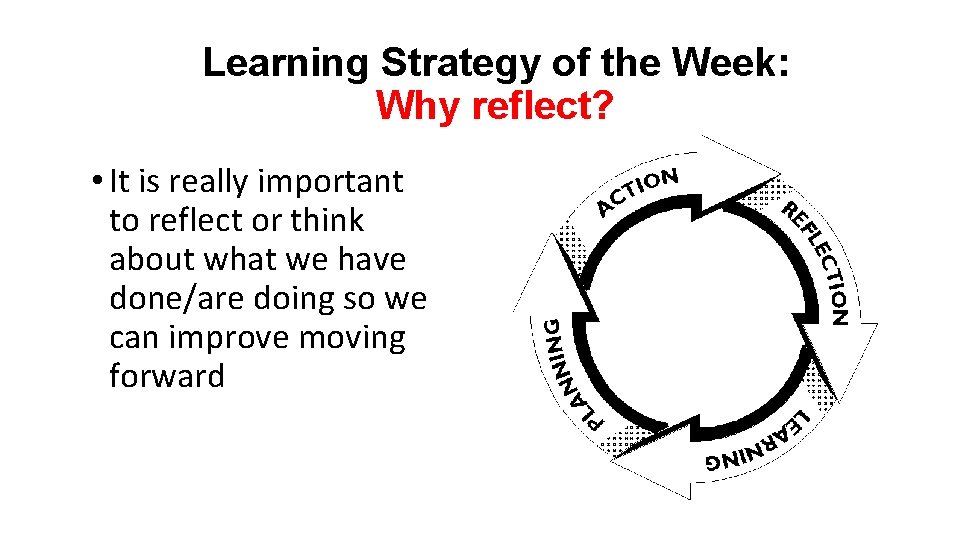 Learning Strategy of the Week:
Why reflect?

• It is really important to reflect or think about what we have done/are doing so we can improve moving forward

ACTION
REFLECTION
LEARNING
PLANNING